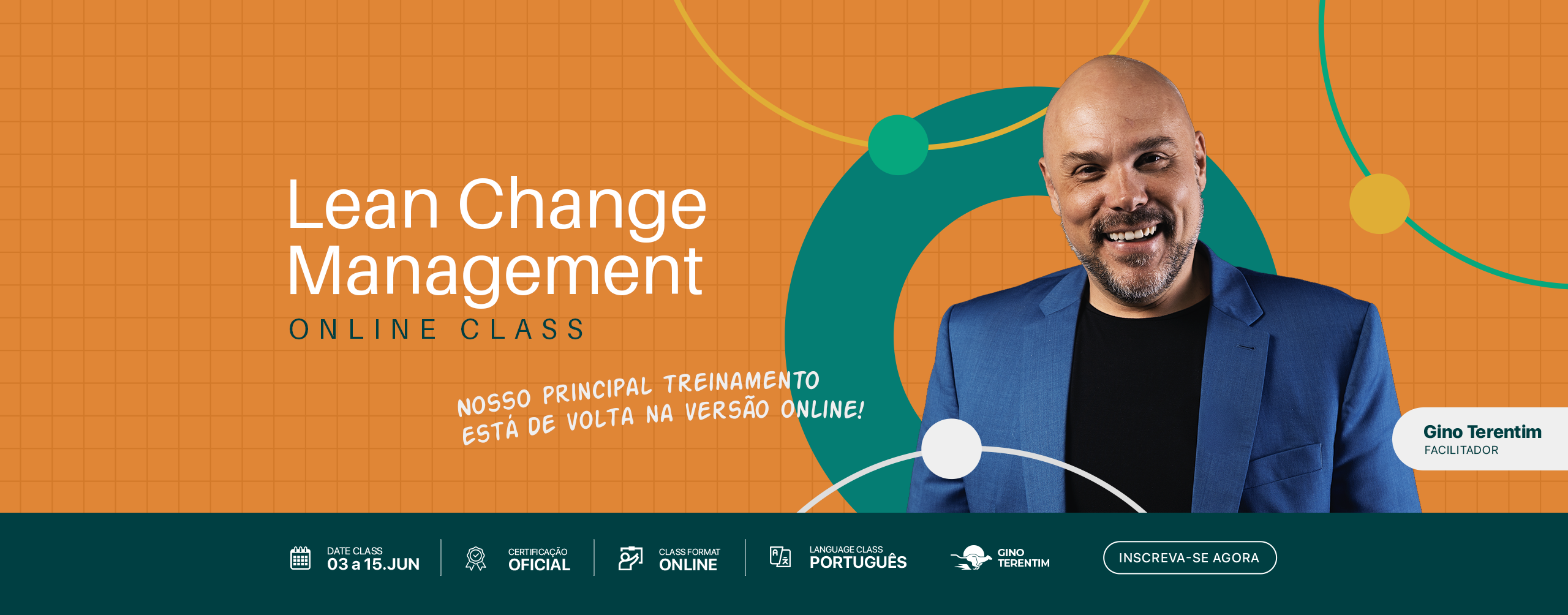 Lean Change Management
ONLINE CLASS

NOSSO PRINCIPAL TREINAMENTO ESTÁ DE VOLTA NA VERSÃO ONLINE!

Gino Terentim
FACILITADOR

DATE CLASS
03 a 15.JUN

CERTIFICAÇÃO
OFICIAL

CLASS FORMAT
ONLINE

LANGUAGE CLASS
PORTUGUÊS

GINO TERENTIM

INSCREVA-SE AGORA